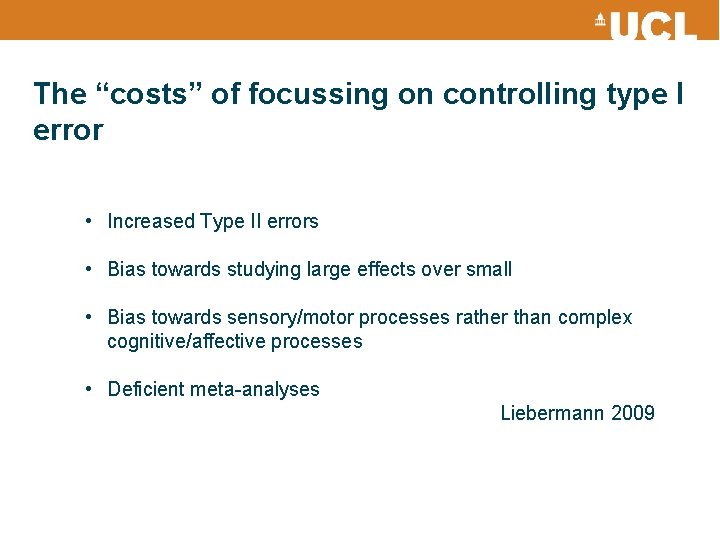 UCL

The “costs” of focussing on controlling type I error

• Increased Type II errors

• Bias towards studying large effects over small

• Bias towards sensory/motor processes rather than complex cognitive/affective processes

• Deficient meta-analyses

Liebermann 2009